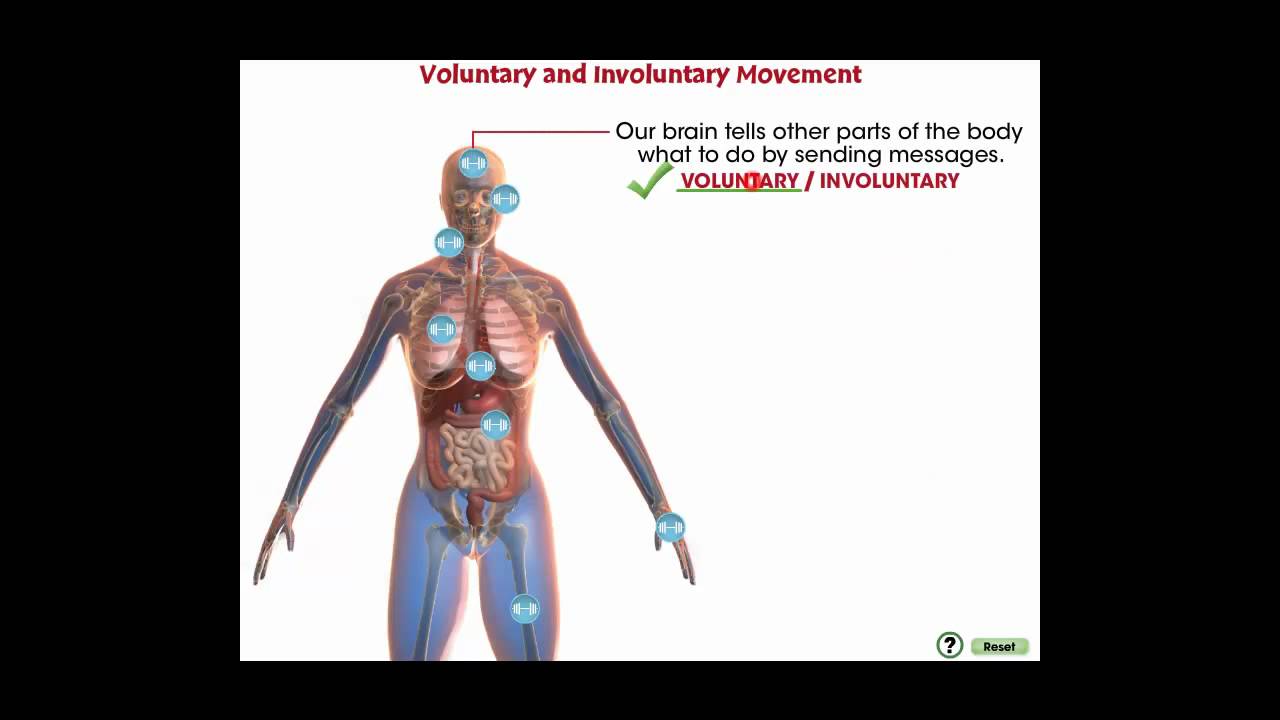 Voluntary and Involuntary Movement

Our brain tells other parts of the body what to do by sending messages.

VOLUNTARY / INVOLUNTARY

?

Reset